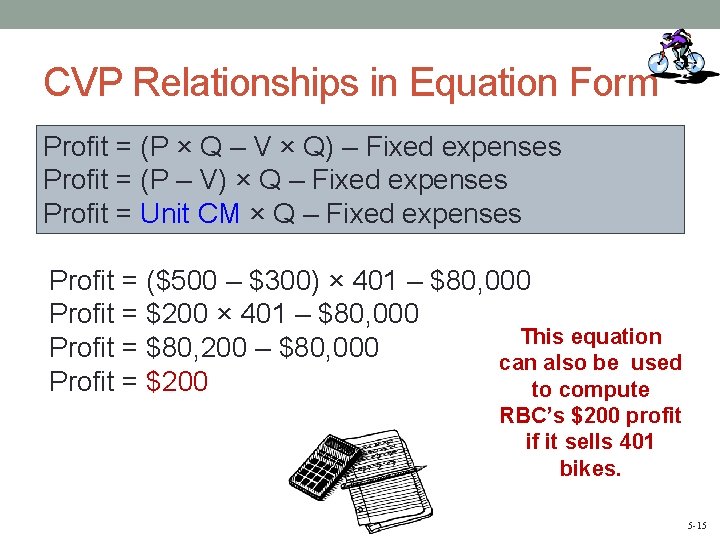 CVP Relationships in Equation Form

Profit = (P × Q – V × Q) – Fixed expenses
Profit = (P – V) × Q – Fixed expenses
Profit = Unit CM × Q – Fixed expenses

Profit = (\$500 – \$300) × 401 – \$80,000
Profit = \$200 × 401 – \$80,000
Profit = \$80,200 – \$80,000
Profit = \$200

This equation can also be used to compute RBC's \$200 profit if it sells 401 bikes.

5-15